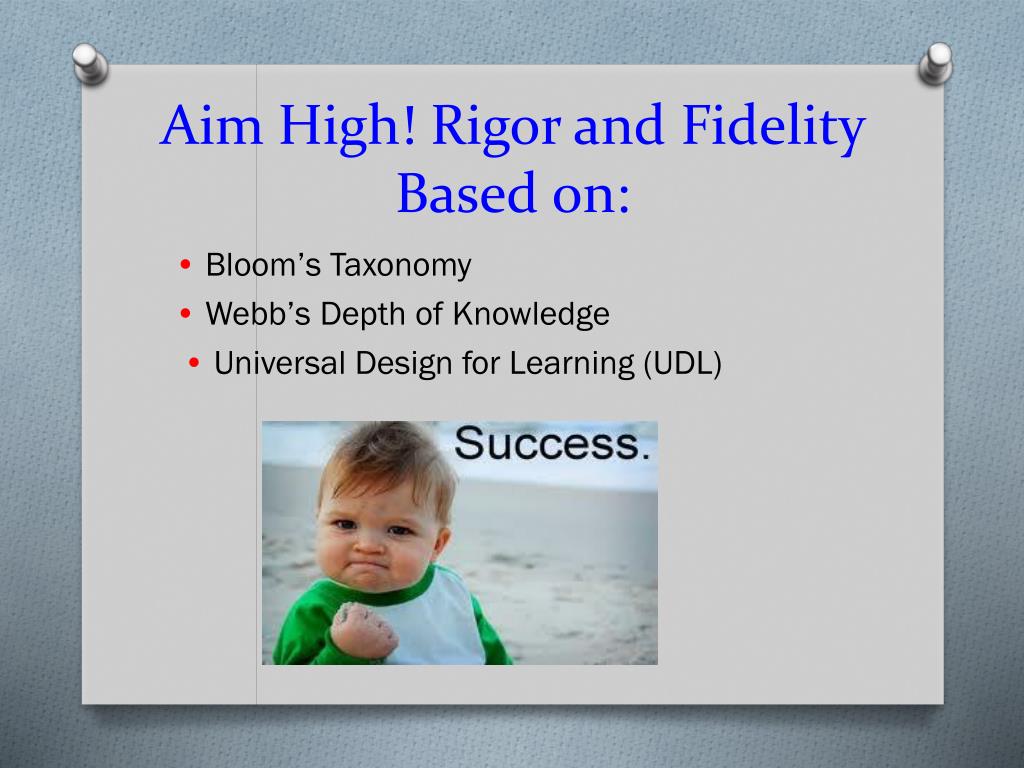 Aim High! Rigor and Fidelity Based on:

• Bloom's Taxonomy
• Webb's Depth of Knowledge
• Universal Design for Learning (UDL)

Success.